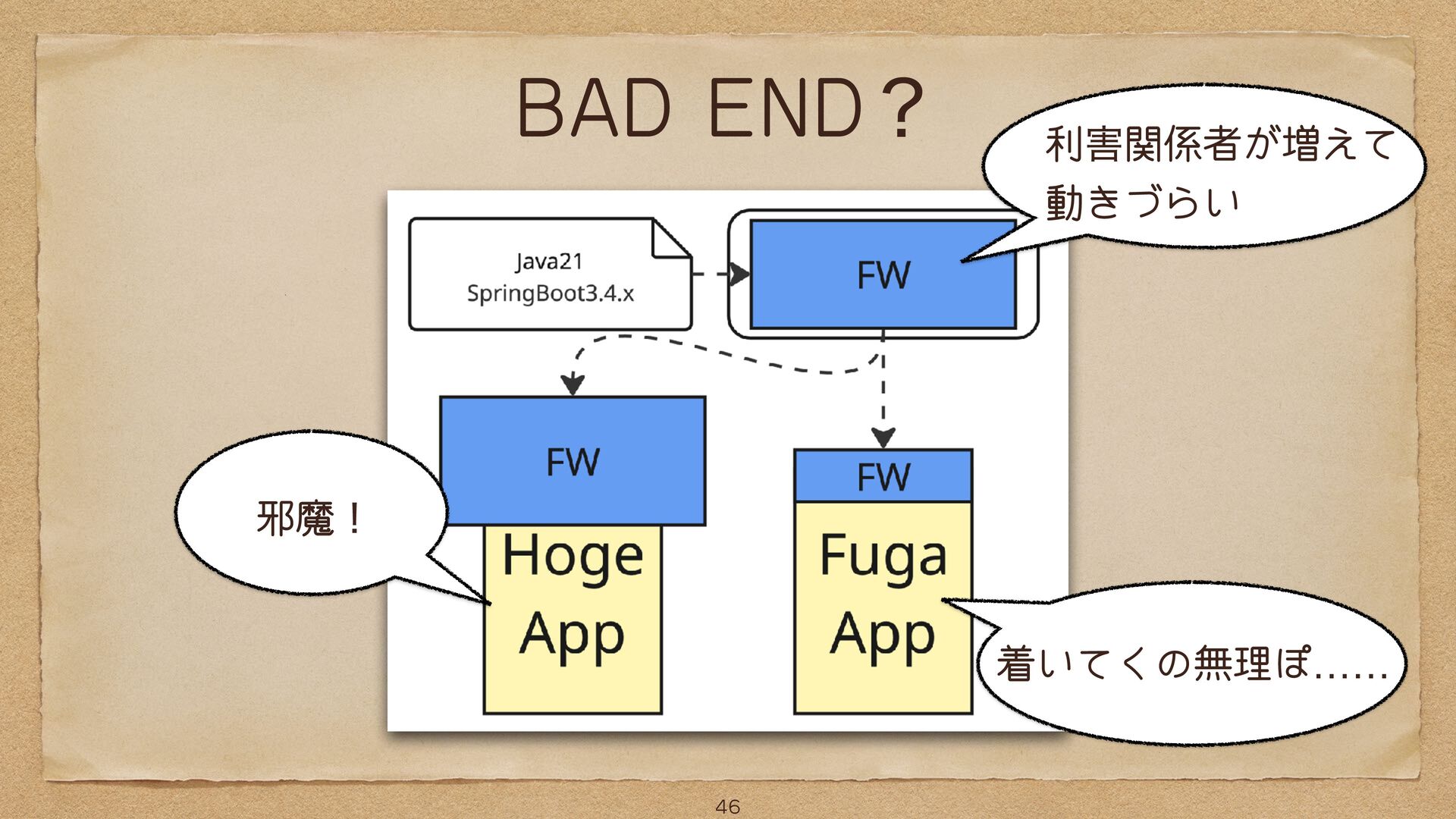 BAD END？

利害関係者が増えて動きづらい

Java21
SpringBoot3.4.x

FW

FW

FW

邪魔！

Hoge App

Fuga App

着いてくの無理ぽ……

46